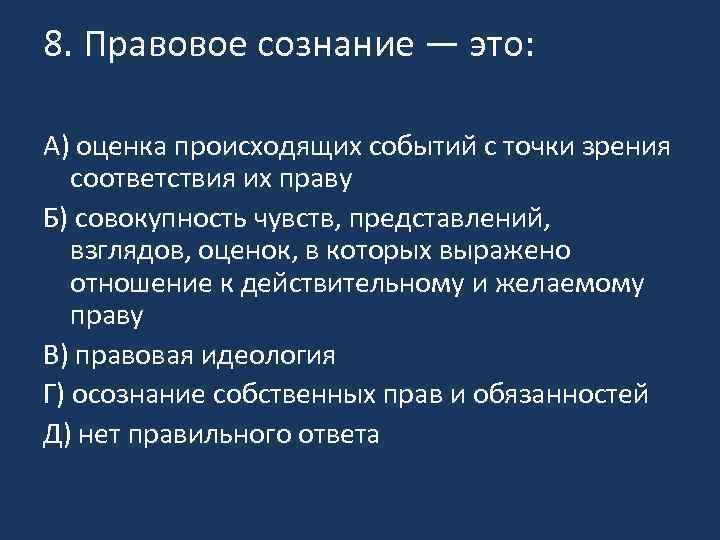 8. Правовое сознание — это:

А) оценка происходящих событий с точки зрения соответствия их праву

Б) совокупность чувств, представлений, взглядов, оценок, в которых выражено отношение к действительному и желаемому праву

В) правовая идеология

Г) осознание собственных прав и обязанностей

Д) нет правильного ответа